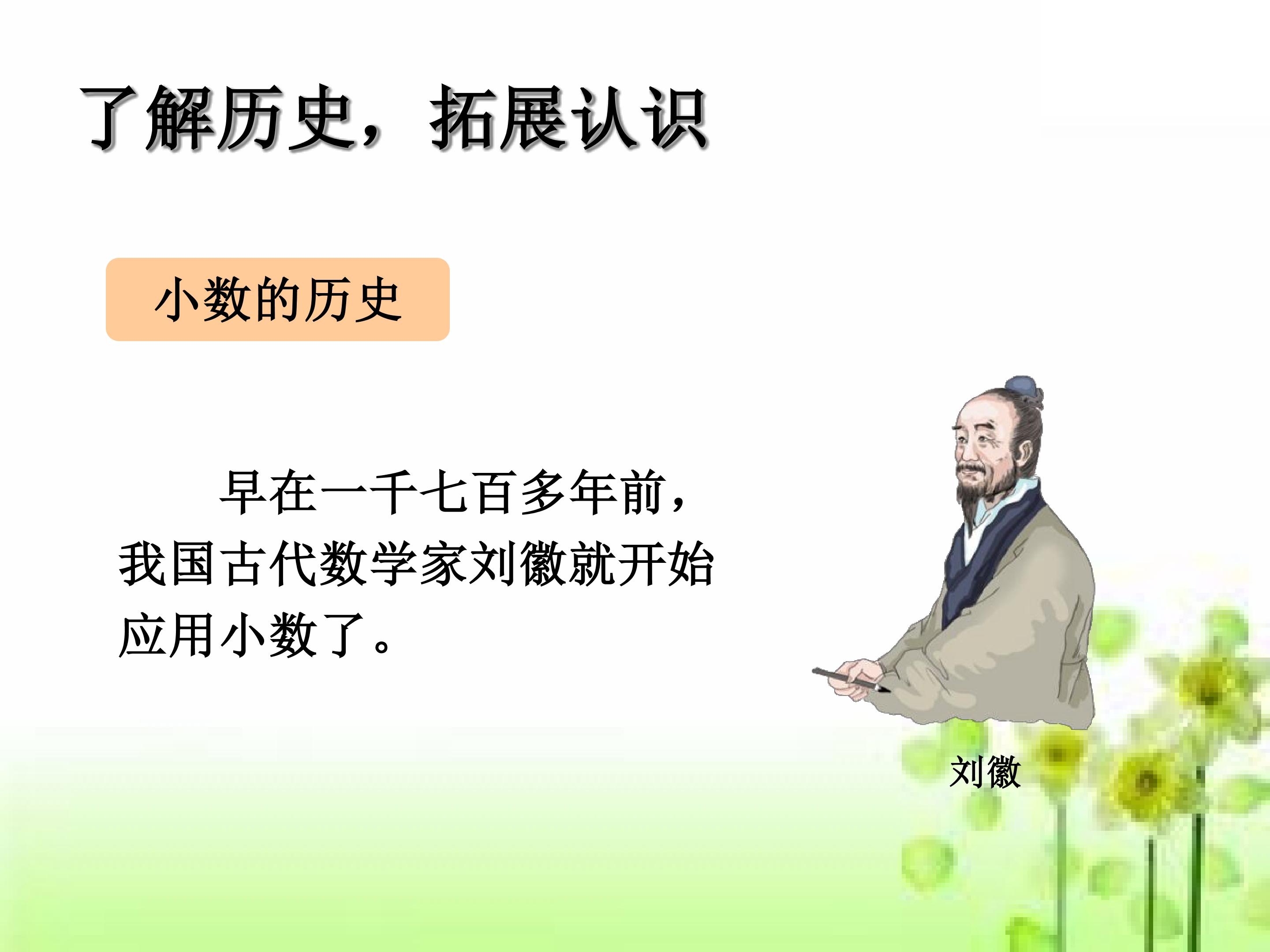 了解历史，拓展认识

小数的历史

早在一千七百多年前，我国古代数学家刘徽就开始应用小数了。

刘徽